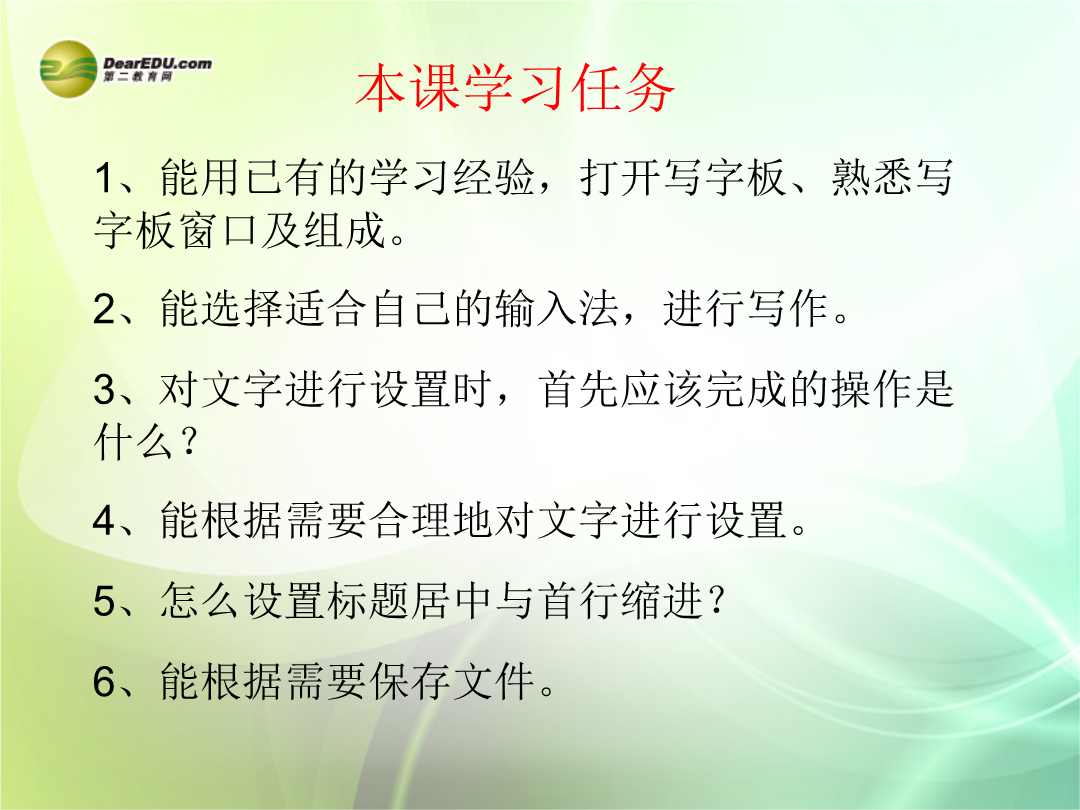 DearEDU.com
第二教育网

本课学习任务

1、能用已有的学习经验，打开写字板、熟悉写字板窗口及组成。

2、能选择适合自己的输入法，进行写作。

3、对文字进行设置时，首先应该完成的操作是什么？

4、能根据需要合理地对文字进行设置。

5、怎么设置标题居中与首行缩进？

6、能根据需要保存文件。